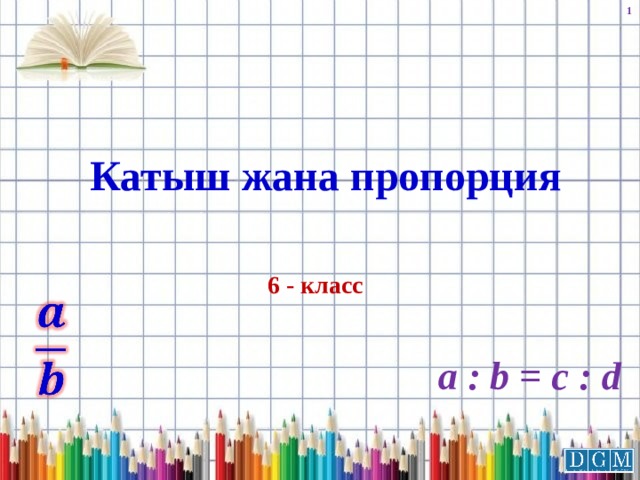 1

Катыш жана пропорция

6 - класс

$\frac{a}{b}$

$a : b = c : d$

DGM